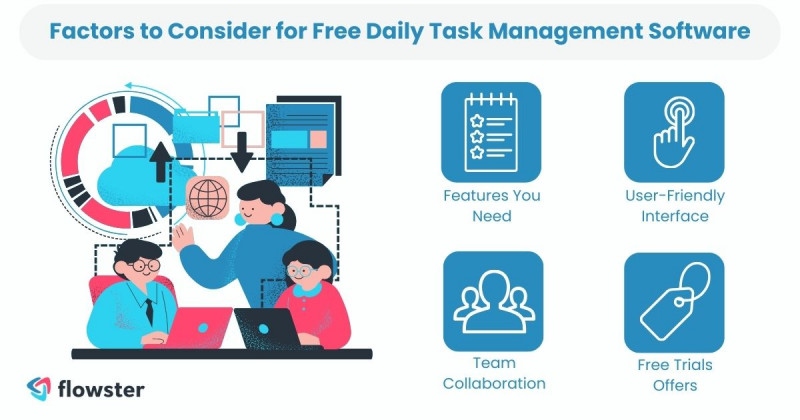 Factors to Consider for Free Daily Task Management Software

Features You Need

User-Friendly Interface

Team Collaboration

Free Trials Offers

flowster